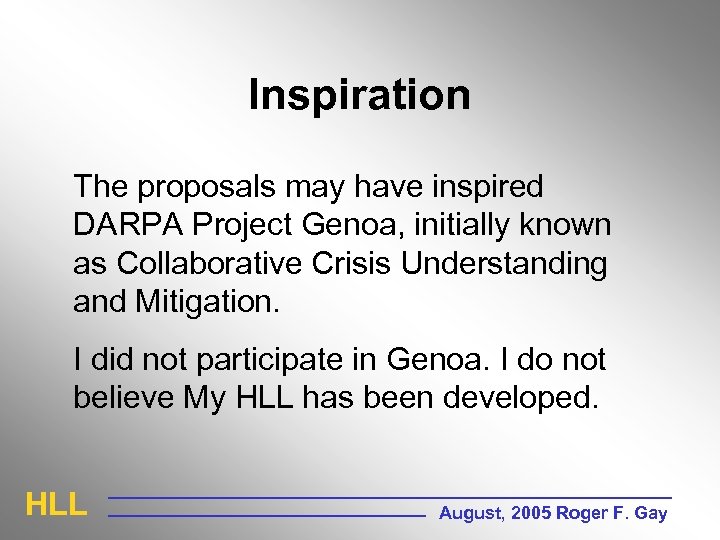 Inspiration

The proposals may have inspired DARPA Project Genoa, initially known as Collaborative Crisis Understanding and Mitigation.

I did not participate in Genoa. I do not believe My HLL has been developed.

HLL

August, 2005 Roger F. Gay